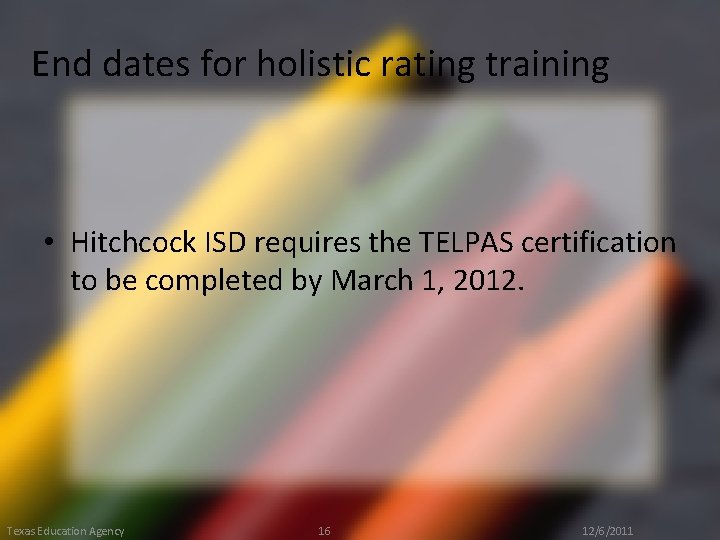 End dates for holistic rating training

• Hitchcock ISD requires the TELPAS certification to be completed by March 1, 2012.

Texas Education Agency 16 12/6/2011